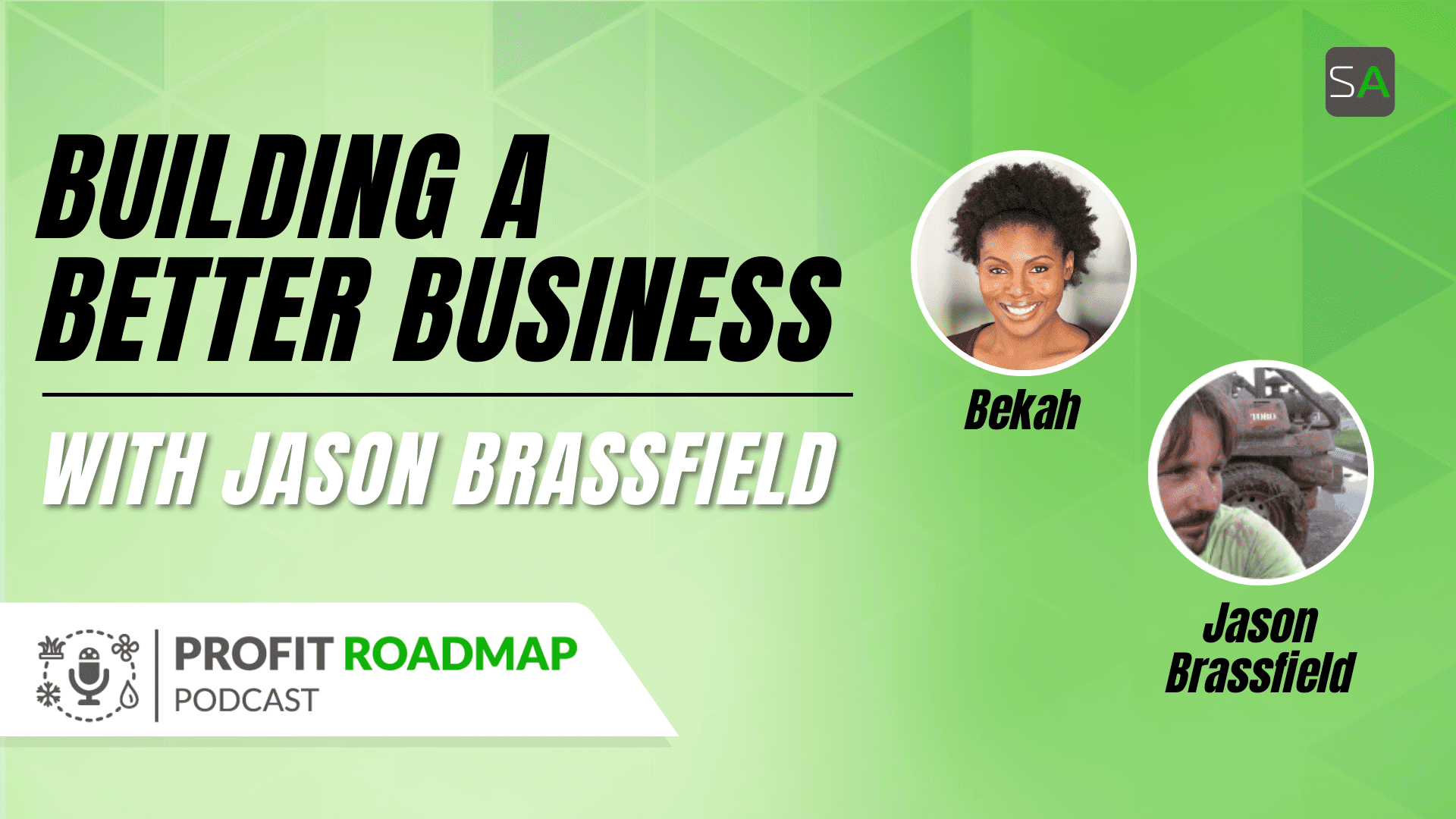 SA

BUILDING A BETTER BUSINESS

WITH JASON BRASSFIELD

Bekah

TORO

Jason Brassfield

PROFIT ROADMAP
PODCAST